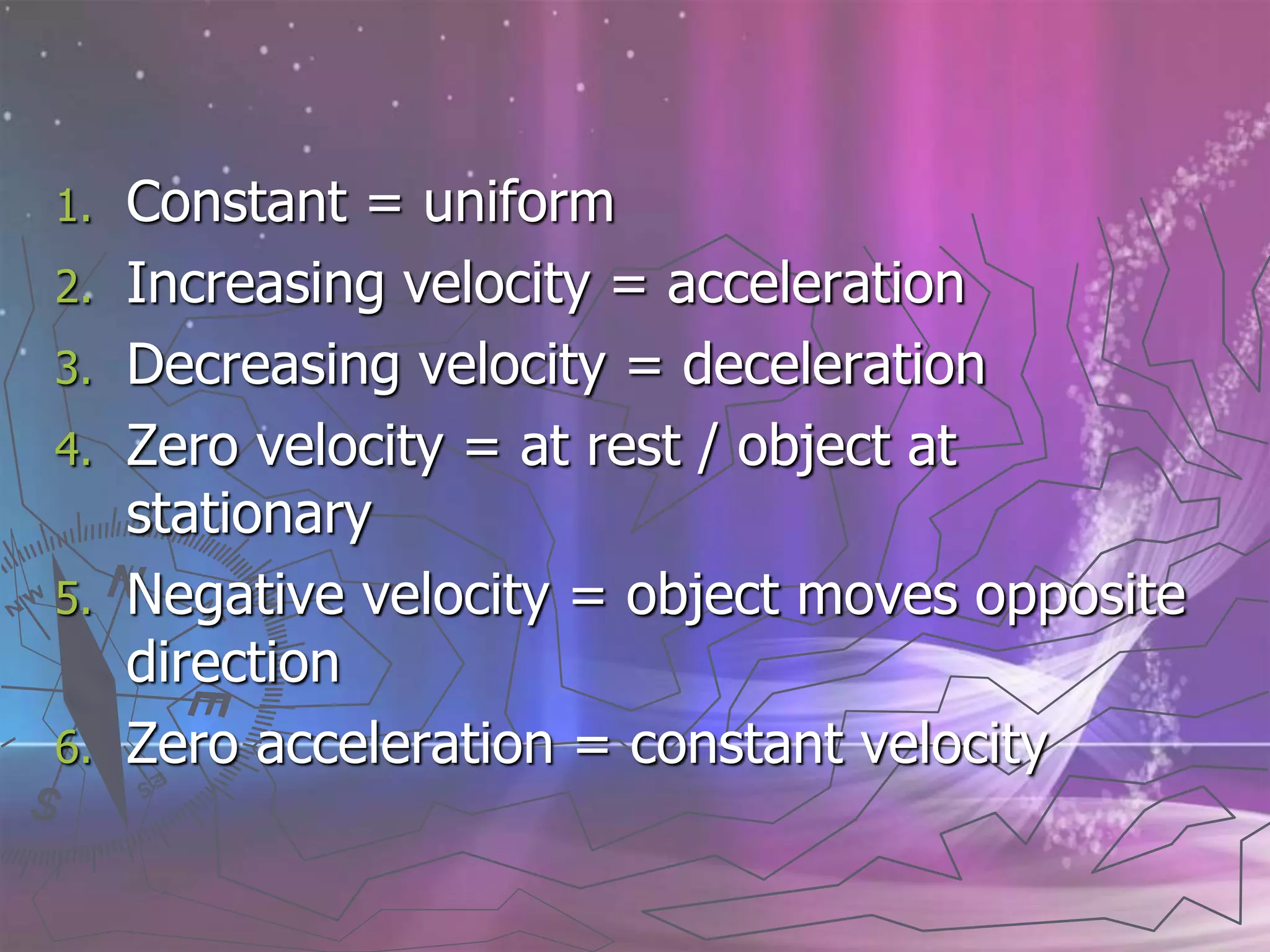 1. Constant = uniform
2. Increasing velocity = acceleration
3. Decreasing velocity = deceleration
4. Zero velocity = at rest / object at stationary
5. Negative velocity = object moves opposite direction
6. Zero acceleration = constant velocity